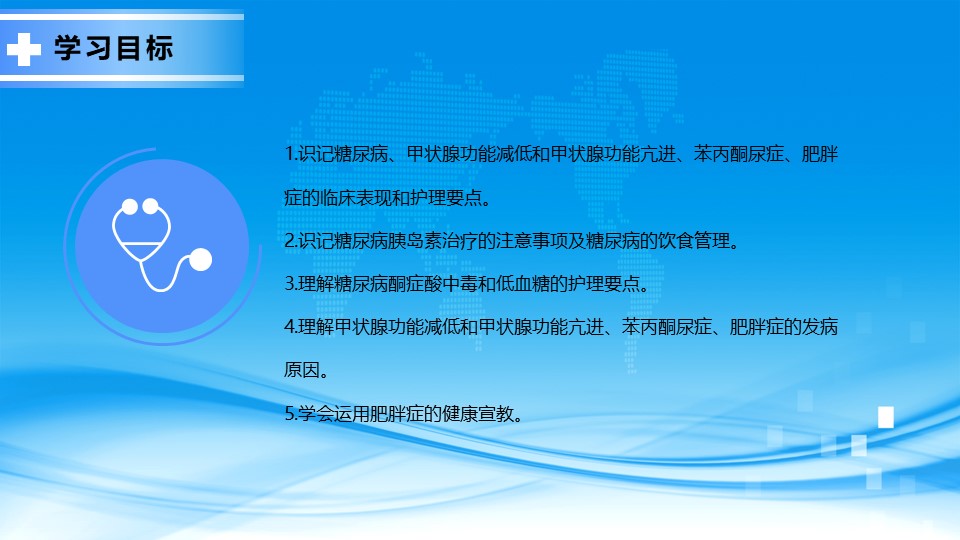 学习目标

1.识记糖尿病、甲状腺功能减低和甲状腺功能亢进、苯丙酮尿症、肥胖症的临床表现和护理要点。

2.识记糖尿病胰岛素治疗的注意事项及糖尿病的饮食管理。

3.理解糖尿病酮症酸中毒和低血糖的护理要点。

4.理解甲状腺功能减低和甲状腺功能亢进、苯丙酮尿症、肥胖症的发病原因。

5.学会运用肥胖症的健康宣教。